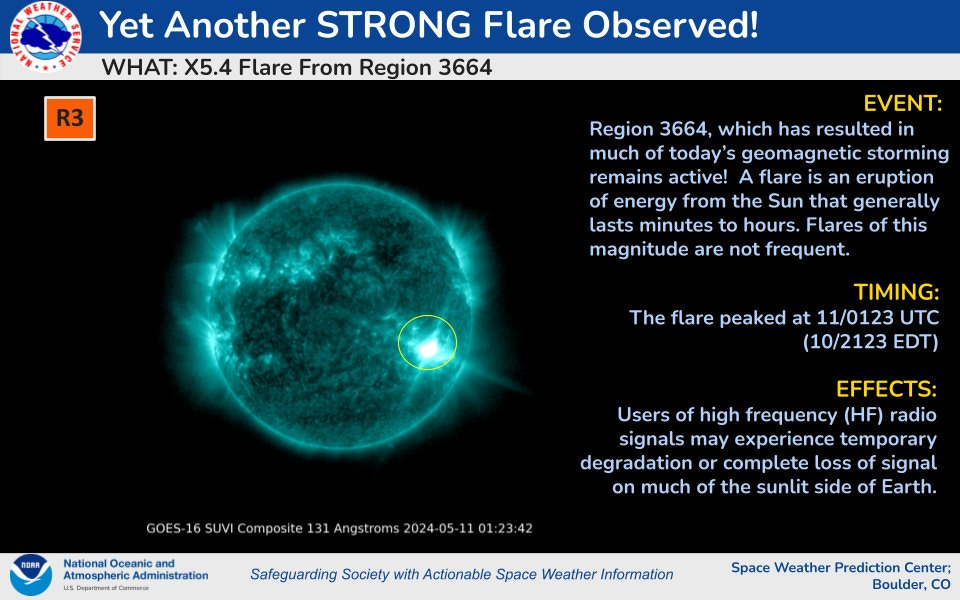 NATIONAL WEATHER SERVICE

Yet Another STRONG Flare Observed!

WHAT: X5.4 Flare From Region 3664

R3

EVENT:
Region 3664, which has resulted in much of today's geomagnetic storming remains active! A flare is an eruption of energy from the Sun that generally lasts minutes to hours. Flares of this magnitude are not frequent.

TIMING:
The flare peaked at 11/0123 UTC (10/2123 EDT)

EFFECTS:
Users of high frequency (HF) radio signals may experience temporary degradation or complete loss of signal on much of the sunlit side of Earth.

GOES-16 SUVI Composite 131 Angstroms 2024-05-11 01:23:42

NOAA

National Oceanic and Atmospheric Administration
U.S. Department of Commerce

Safeguarding Society with Actionable Space Weather Information

Space Weather Prediction Center; Boulder, CO